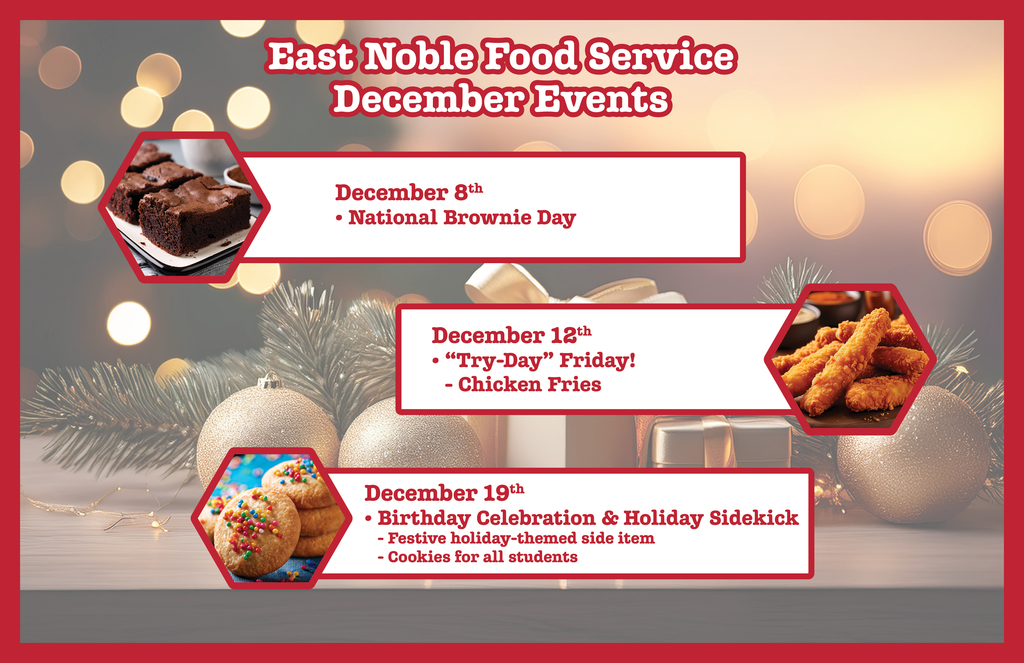 East Noble Food Service
December Events

December 8$^{th}$
• National Brownie Day

December 12$^{th}$
• "Try-Day" Friday!
- Chicken Fries

December 19$^{th}$
• Birthday Celebration & Holiday Sidekick
- Festive holiday-themed side item
- Cookies for all students